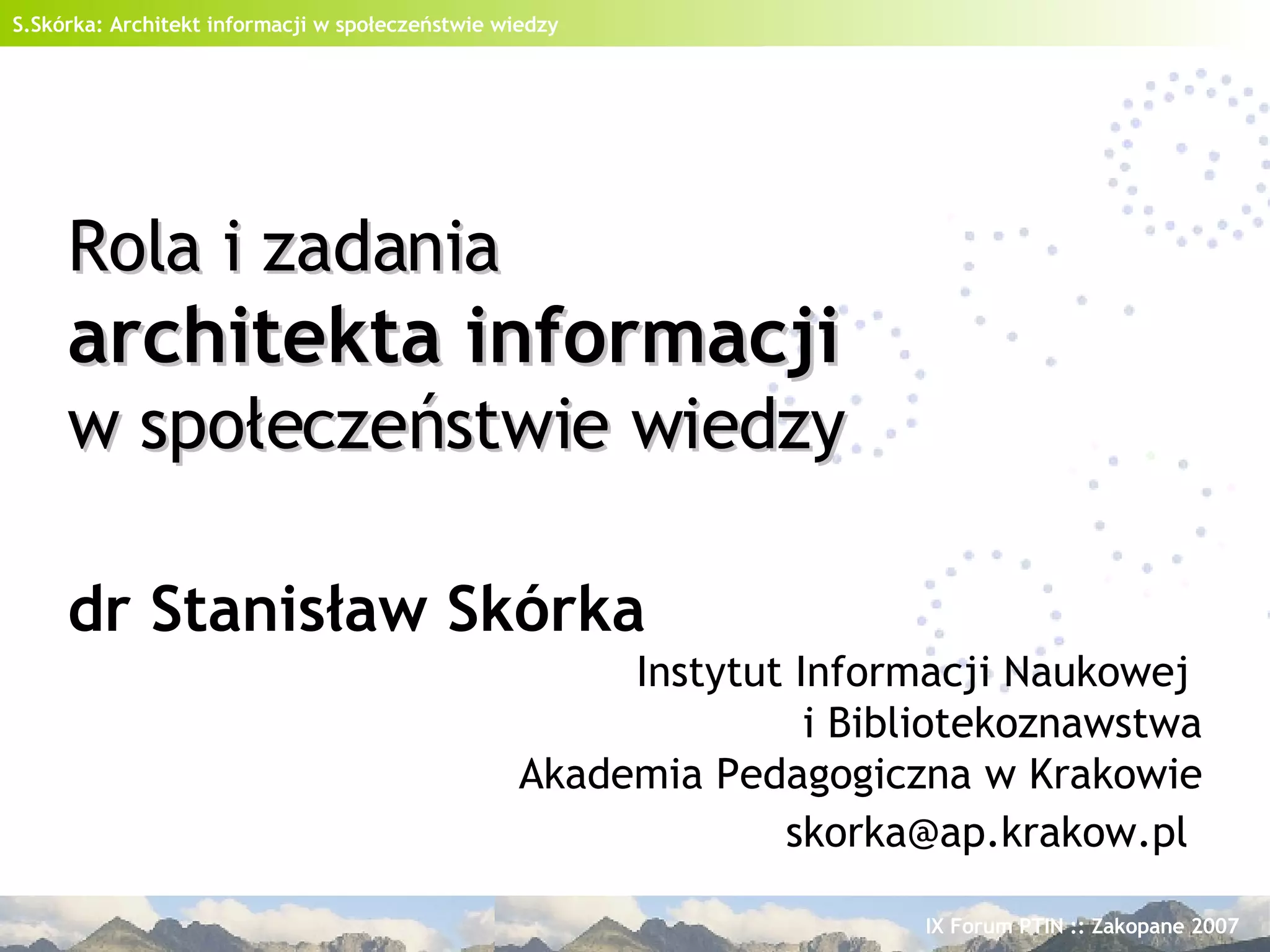 S.Skórka: Architekt informacji w społeczeństwie wiedzy

Rola i zadania
architekta informacji
w społeczeństwie wiedzy

dr Stanisław Skórka

Instytut Informacji Naukowej
i Bibliotekoznawstwa
Akademia Pedagogiczna w Krakowie
skorka@ap.krakow.pl

IX Forum PTIN :: Zakopane 2007